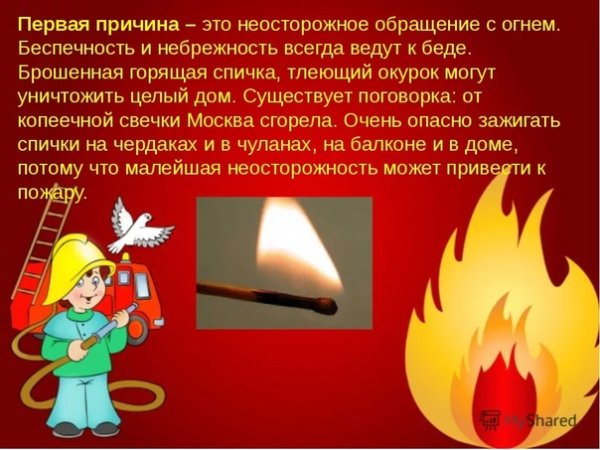 Первая причина – это неосторожное обращение с огнем. Беспечность и небрежность всегда ведут к беде. Брошенная горящая спичка, тлеющий окурок могут уничтожить целый дом. Существует поговорка: от копеечной свечки Москва сгорела. Очень опасно зажигать спички на чердаках и в чуланах, на балконе и в доме, потому что малейшая неосторожность может привести к пожару.

MyShared